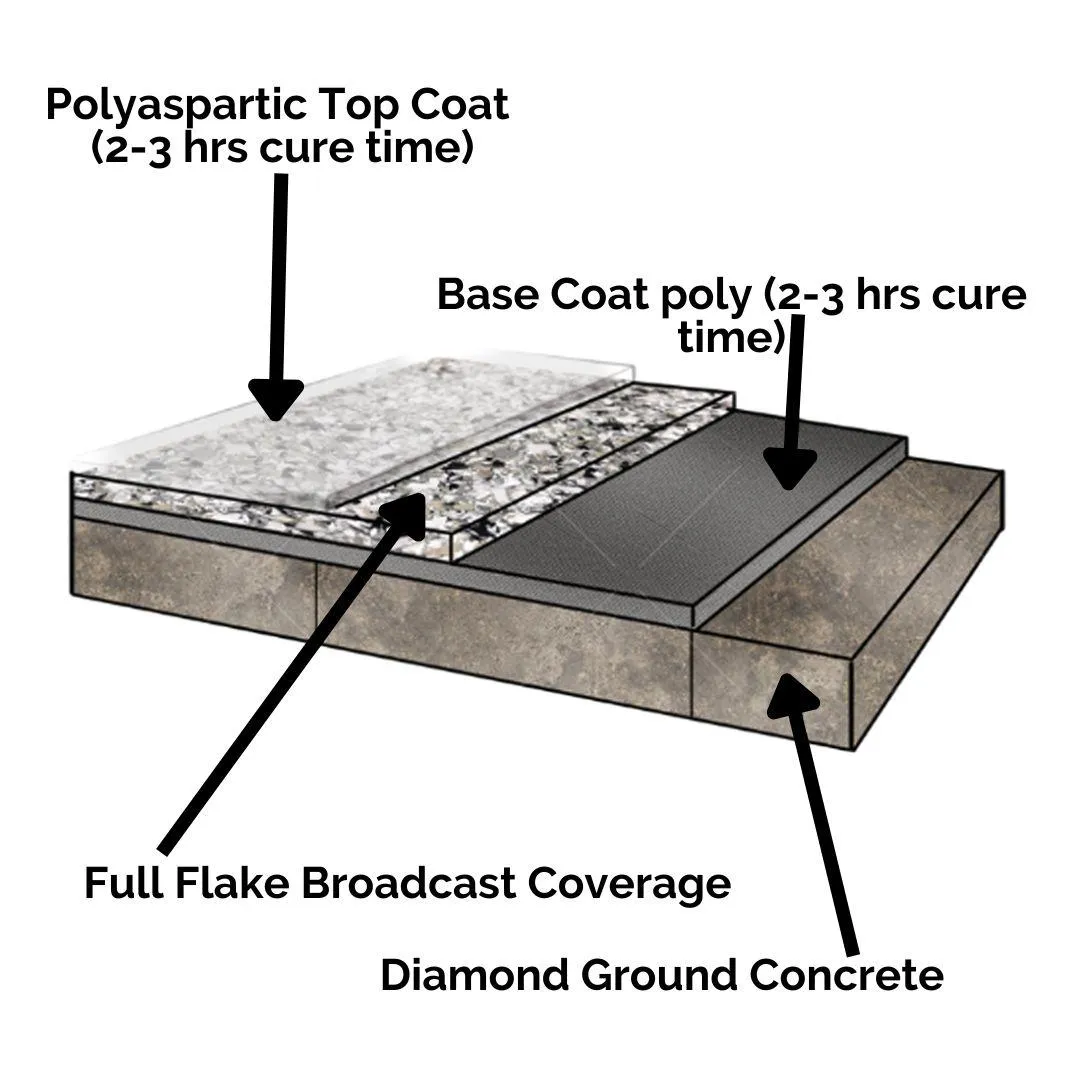 Polyaspartic Top Coat
(2-3 hrs cure time)

Base Coat poly (2-3 hrs cure time)

Full Flake Broadcast Coverage

Diamond Ground Concrete